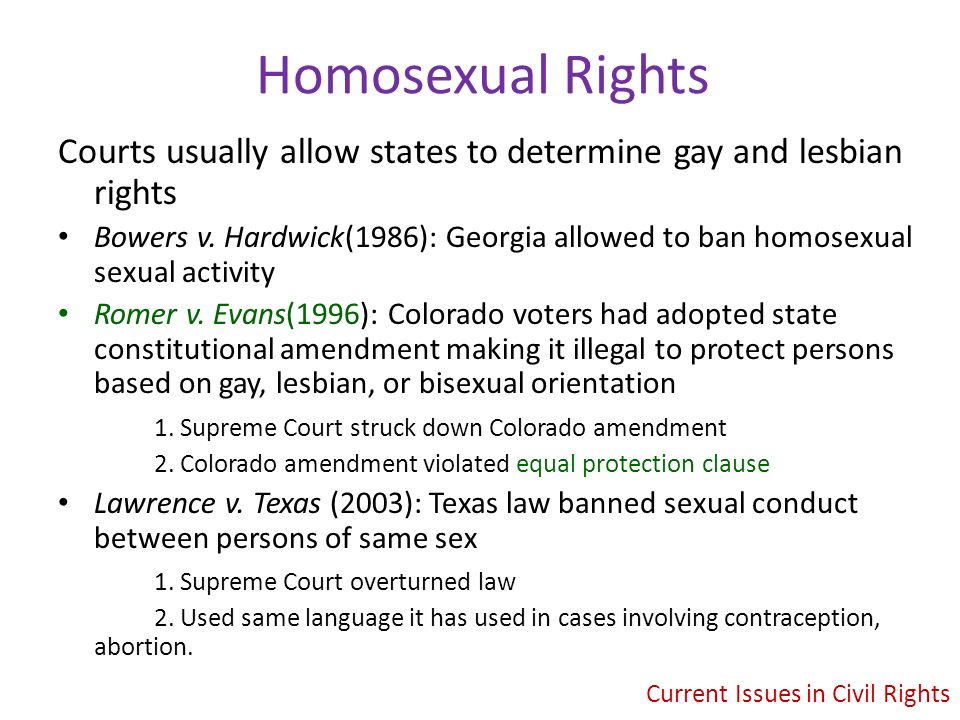 Homosexual Rights

Courts usually allow states to determine gay and lesbian rights

• Bowers v. Hardwick(1986): Georgia allowed to ban homosexual sexual activity

• Romer v. Evans(1996): Colorado voters had adopted state constitutional amendment making it illegal to protect persons based on gay, lesbian, or bisexual orientation

1. Supreme Court struck down Colorado amendment

2. Colorado amendment violated equal protection clause

• Lawrence v. Texas (2003): Texas law banned sexual conduct between persons of same sex

1. Supreme Court overturned law

2. Used same language it has used in cases involving contraception, abortion.

Current Issues in Civil Rights